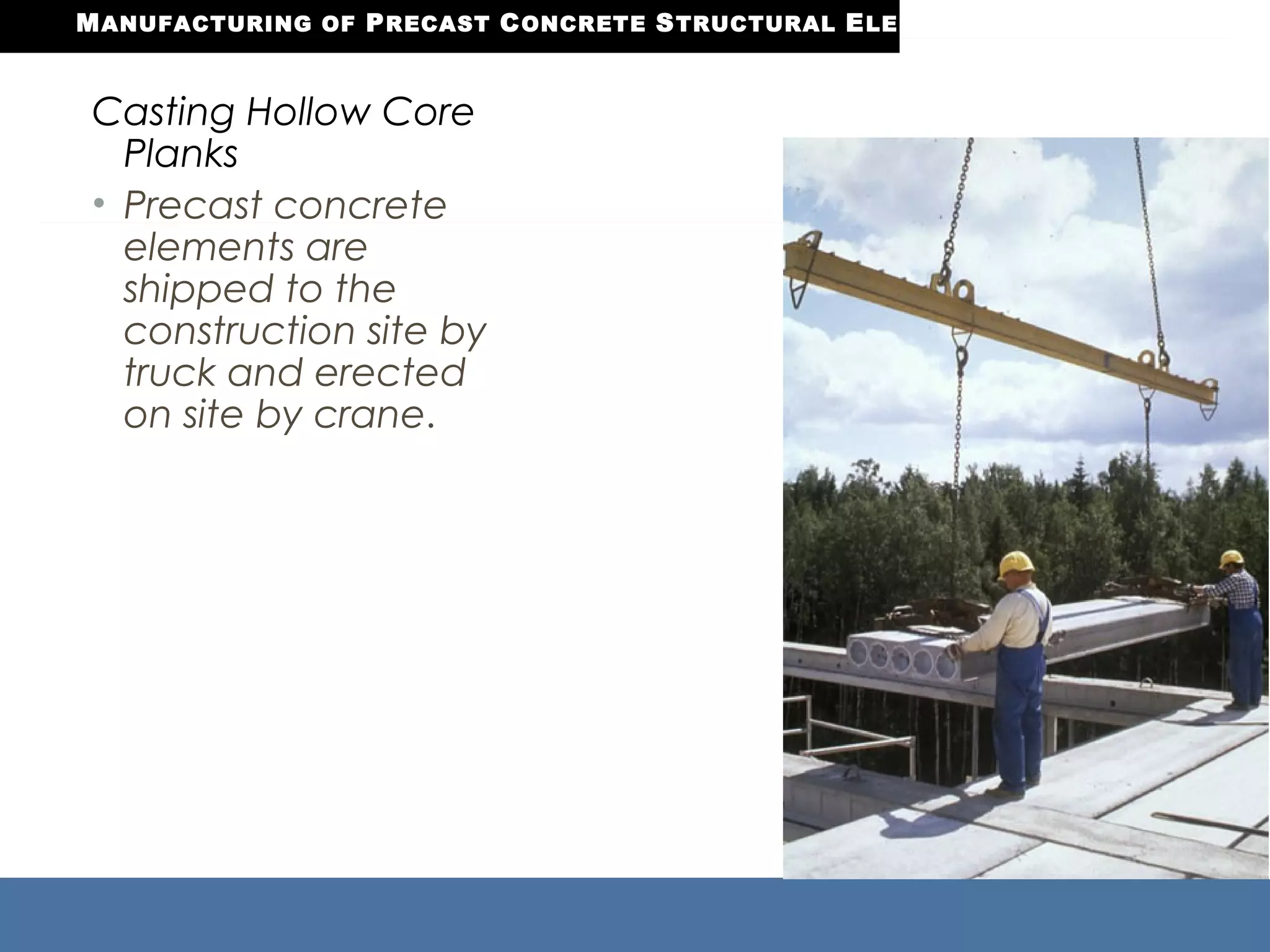 MANUFACTURING OF PRECAST CONCRETE STRUCTURAL ELE

Casting Hollow Core Planks

• Precast concrete elements are shipped to the construction site by truck and erected on site by crane.